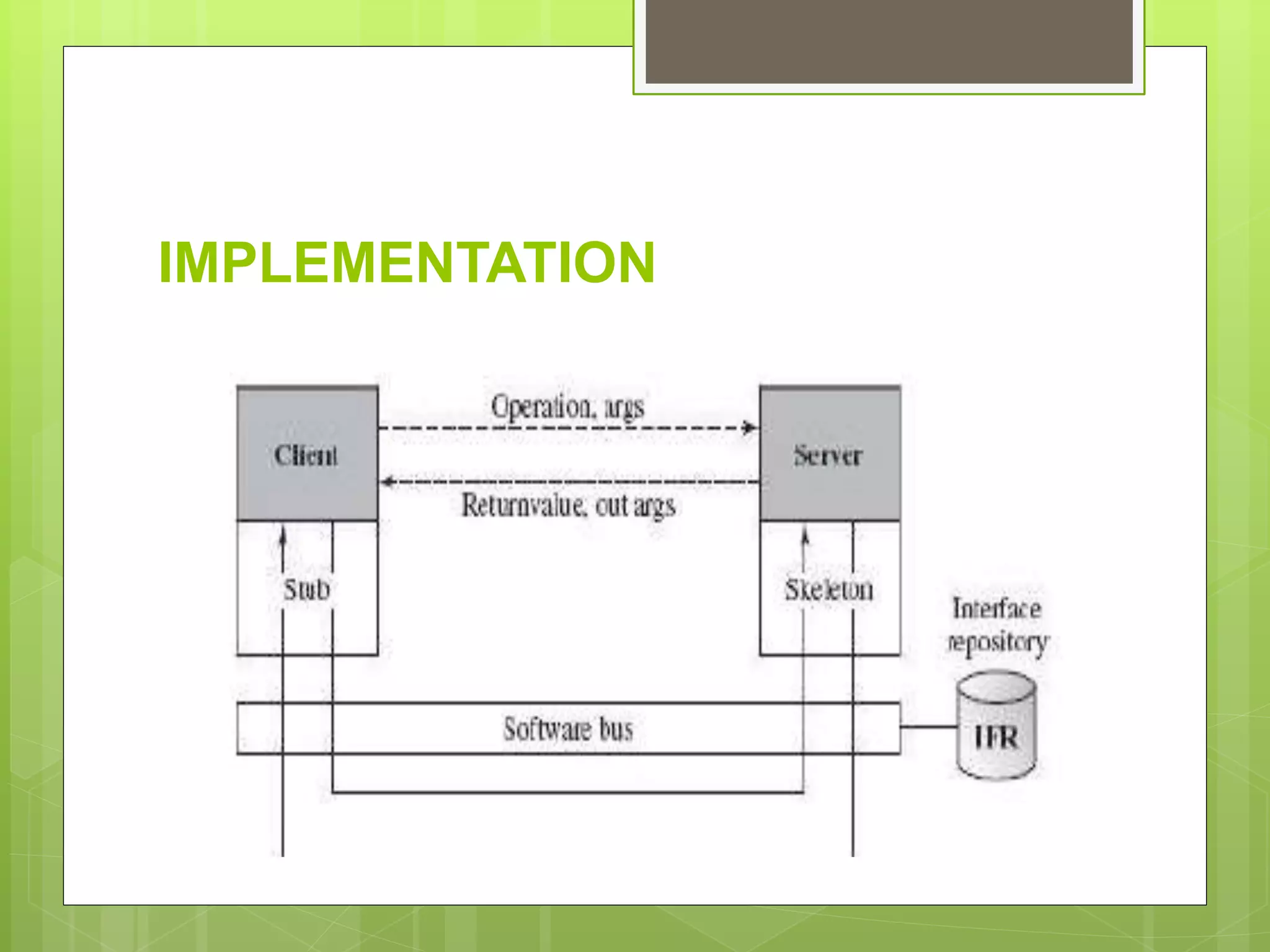 IMPLEMENTATION

Operation, args

Client

Server

Returnvalue, out args

Stub

Skeleton

Interface repository

Software bus

IFR